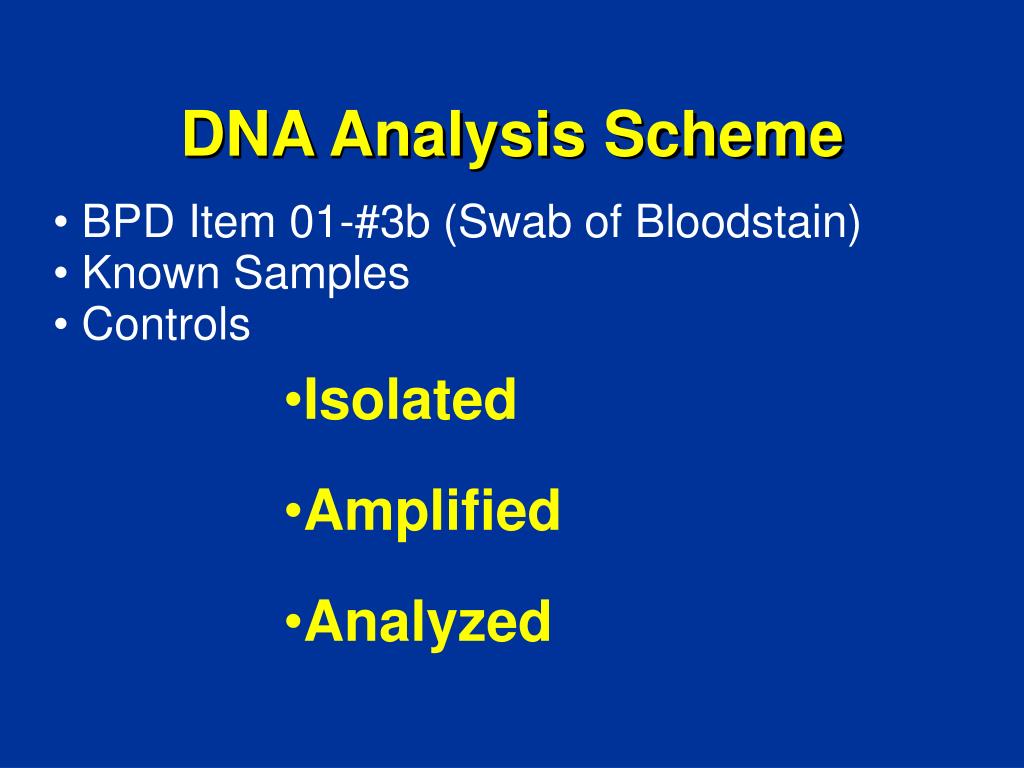 DNA Analysis Scheme

• BPD Item 01-#3b (Swab of Bloodstain)
• Known Samples
• Controls

•Isolated

•Amplified

•Analyzed